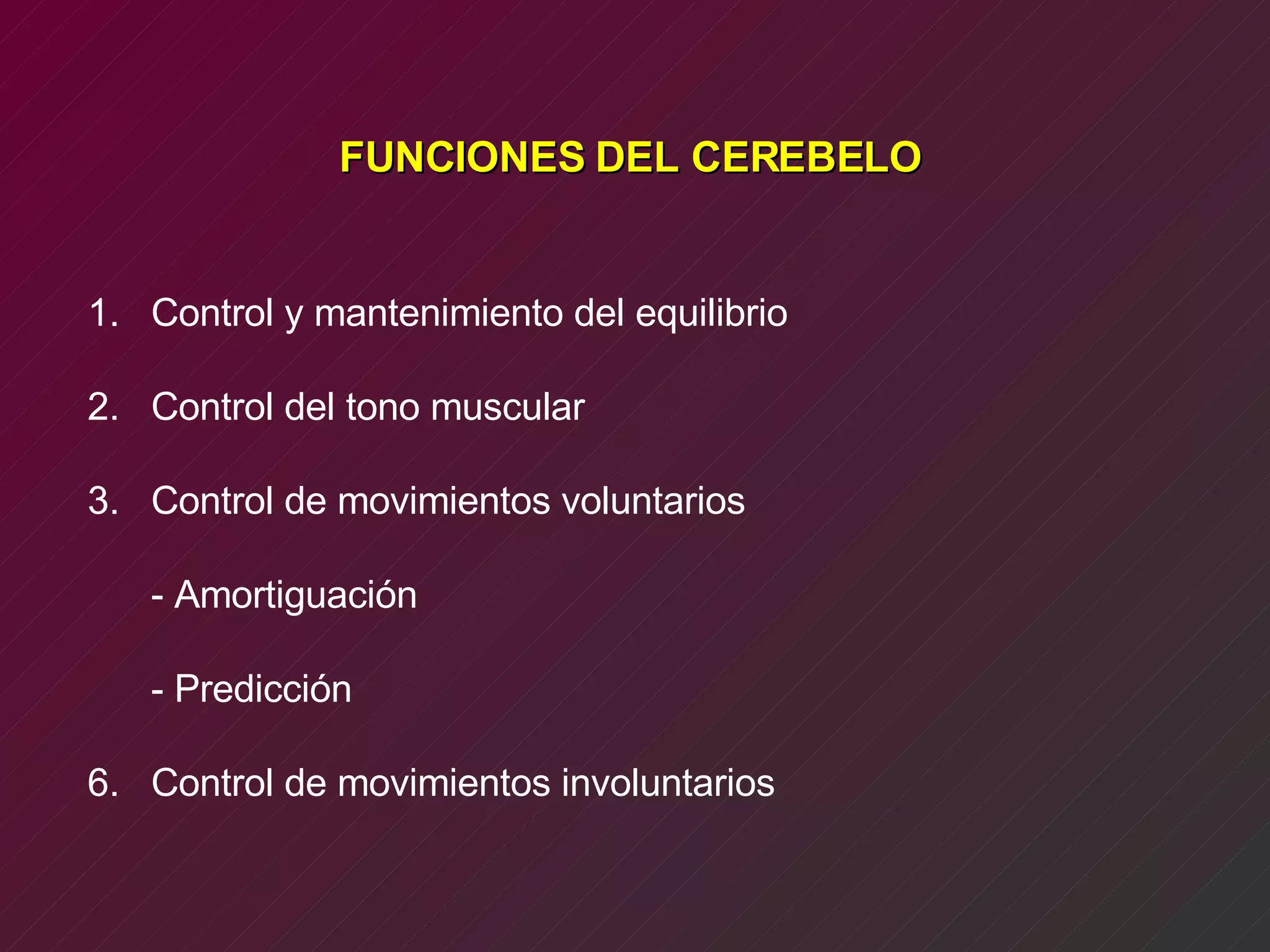 FUNCIONES DEL CEREBELO

1. Control y mantenimiento del equilibrio

2. Control del tono muscular

3. Control de movimientos voluntarios

- Amortiguación

- Predicción

6. Control de movimientos involuntarios